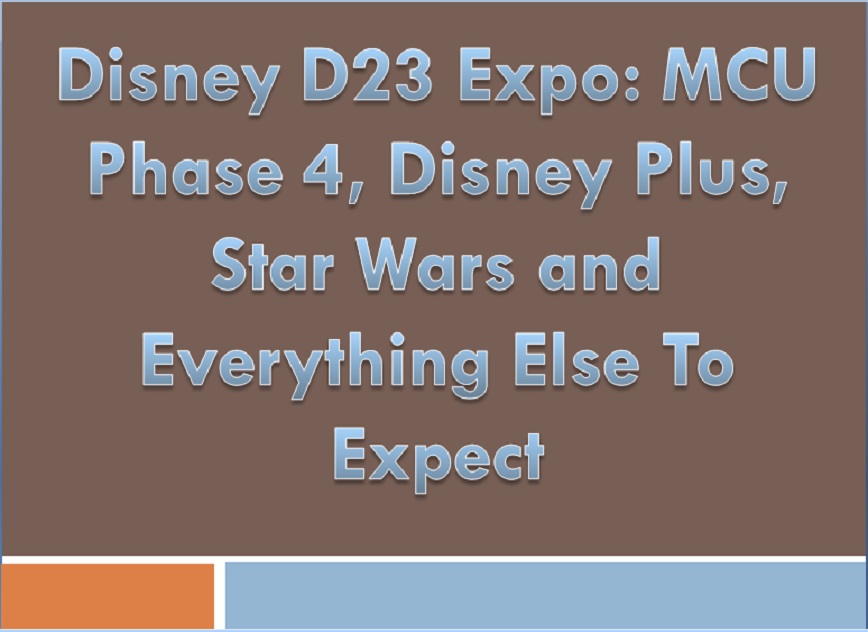 Disney D23 Expo: MCU Phase 4, Disney Plus, Star Wars and Everything Else To Expect